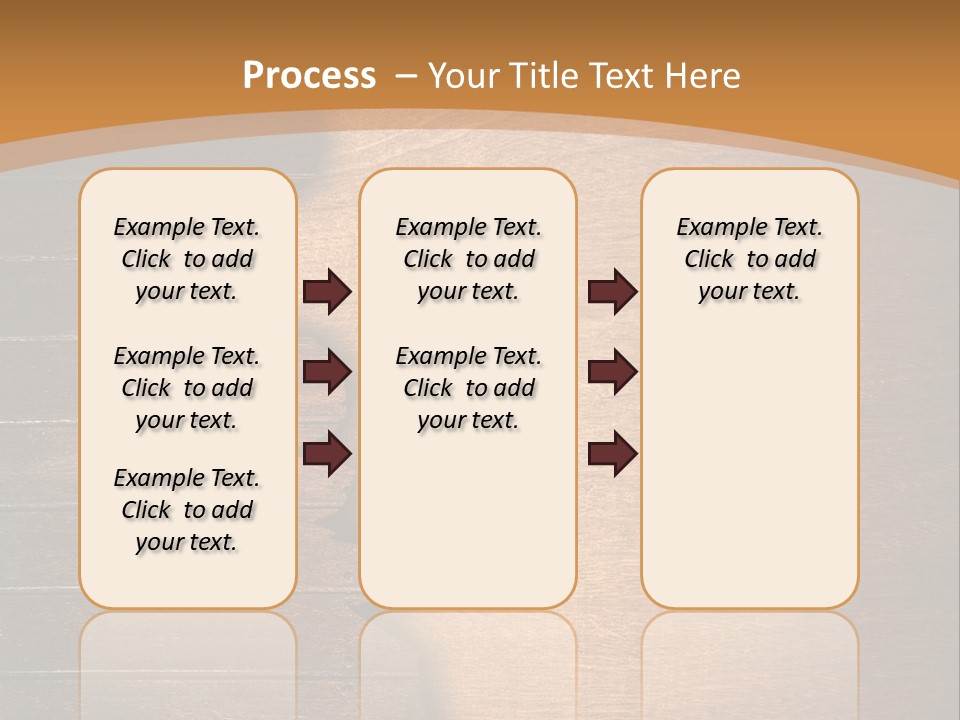 Process – Your Title Text Here

Example Text. Click to add your text.

Example Text. Click to add your text.

Example Text. Click to add your text.

Example Text. Click to add your text.

Example Text. Click to add your text.

Example Text. Click to add your text.